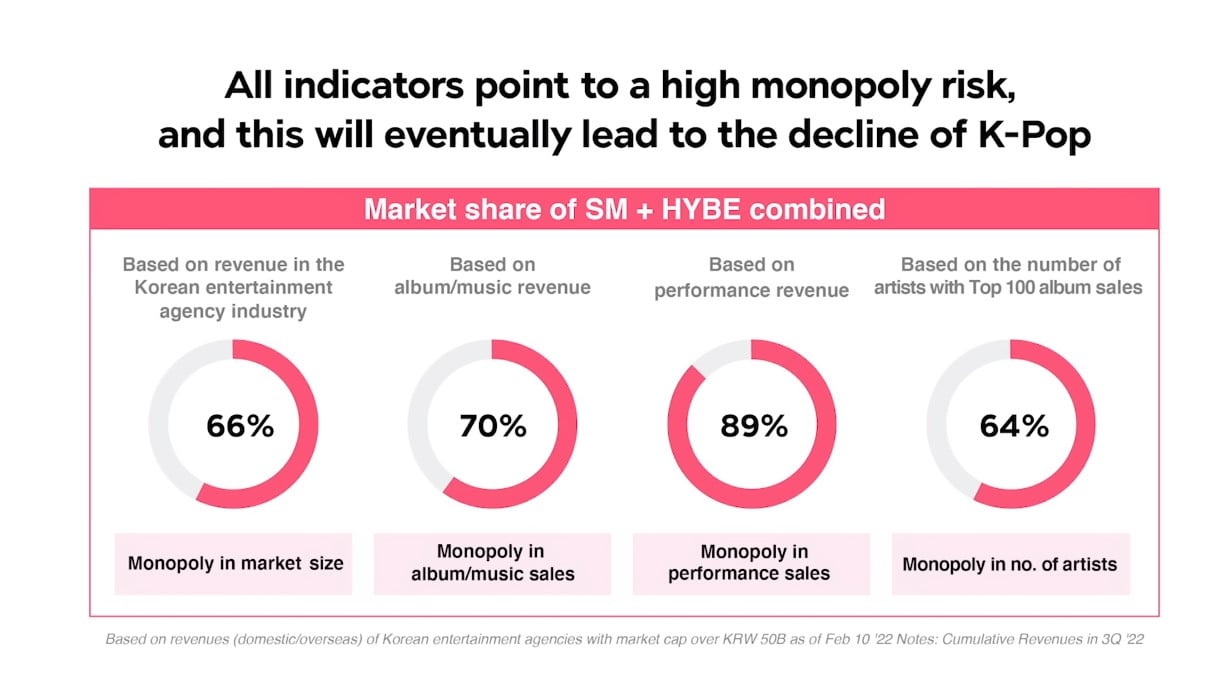 All indicators point to a high monopoly risk, and this will eventually lead to the decline of K-Pop

Market share of SM + HYBE combined

Based on revenue in the Korean entertainment agency industry

66%

Monopoly in market size

Based on album/music revenue

70%

Monopoly in album/music sales

Based on performance revenue

89%

Monopoly in performance sales

Based on the number of artists with Top 100 album sales

64%

Monopoly in no. of artists

Based on revenues (domestic/overseas) of Korean entertainment agencies with market cap over KRW 50B as of Feb 10 '22 Notes: Cumulative Revenues in 3Q '22